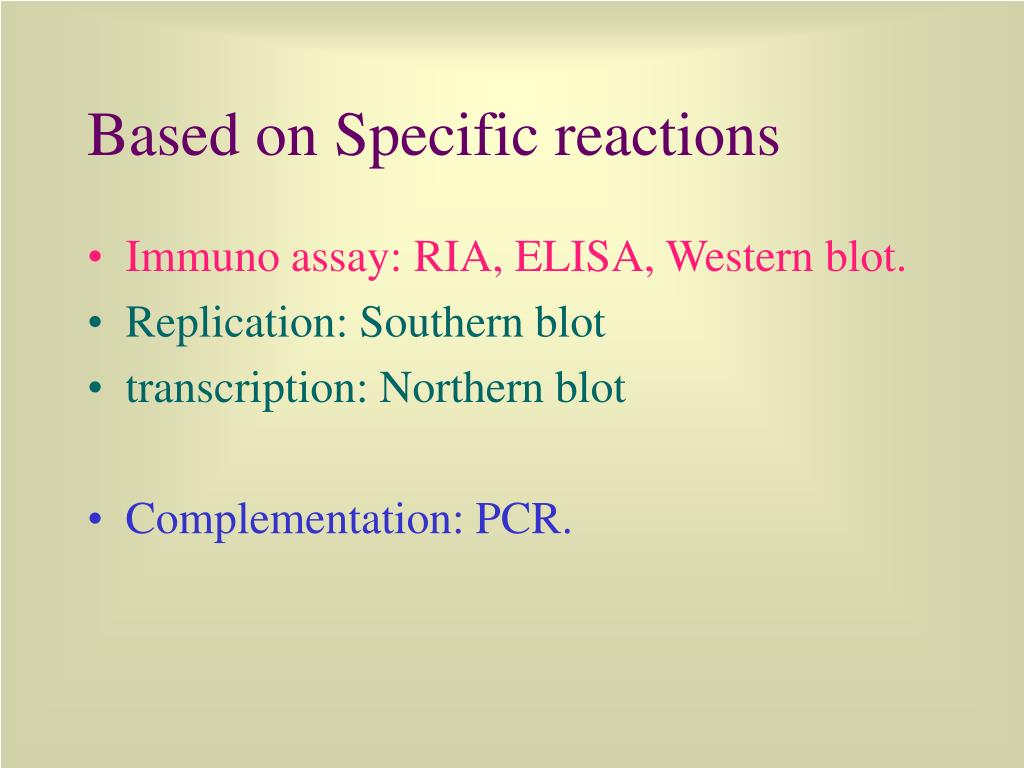 Based on Specific reactions

• Immuno assay: RIA, ELISA, Western blot.
• Replication: Southern blot
• transcription: Northern blot

• Complementation: PCR.